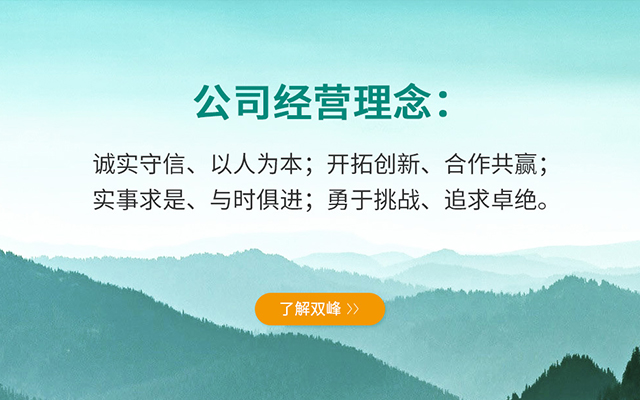 公司经营理念：

诚实守信、以人为本；开拓创新、合作共赢；
实事求是、与时俱进；勇于挑战、追求卓绝。

了解双峰 >>